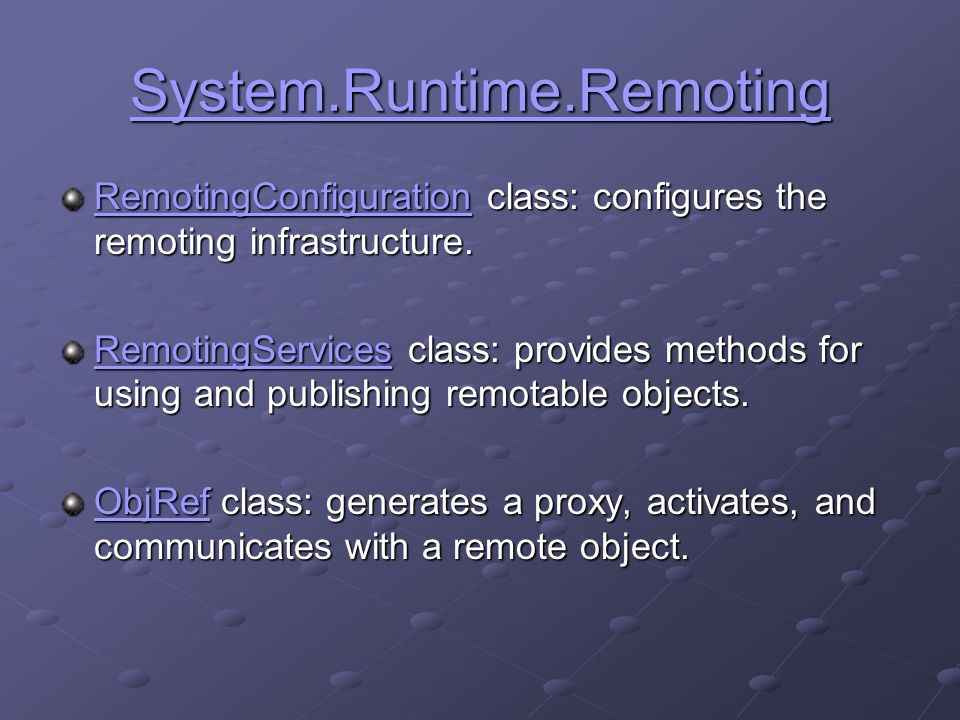 System.Runtime.Remoting

RemotingConfiguration class: configures the remoting infrastructure.

RemotingServices class: provides methods for using and publishing remotable objects.

ObjRef class: generates a proxy, activates, and communicates with a remote object.